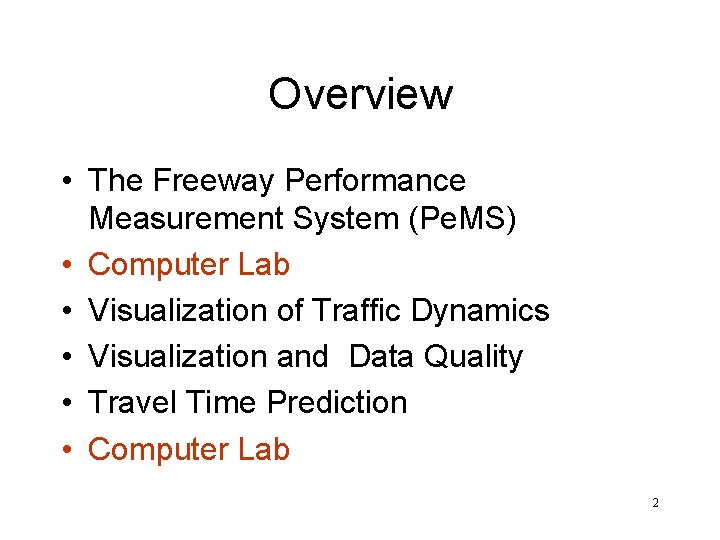 Overview

• The Freeway Performance Measurement System (PeMS)
• Computer Lab
• Visualization of Traffic Dynamics
• Visualization and Data Quality
• Travel Time Prediction
• Computer Lab

2